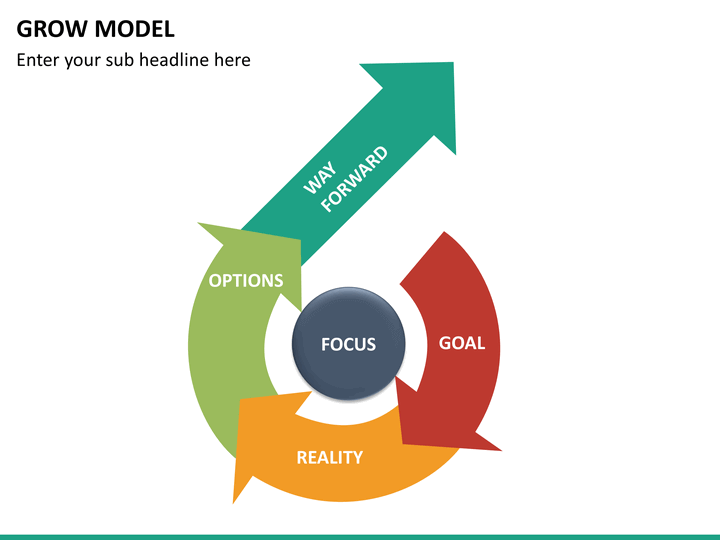 GROW MODEL

Enter your sub headline here

WAY FORWARD

OPTIONS

FOCUS

GOAL

REALITY